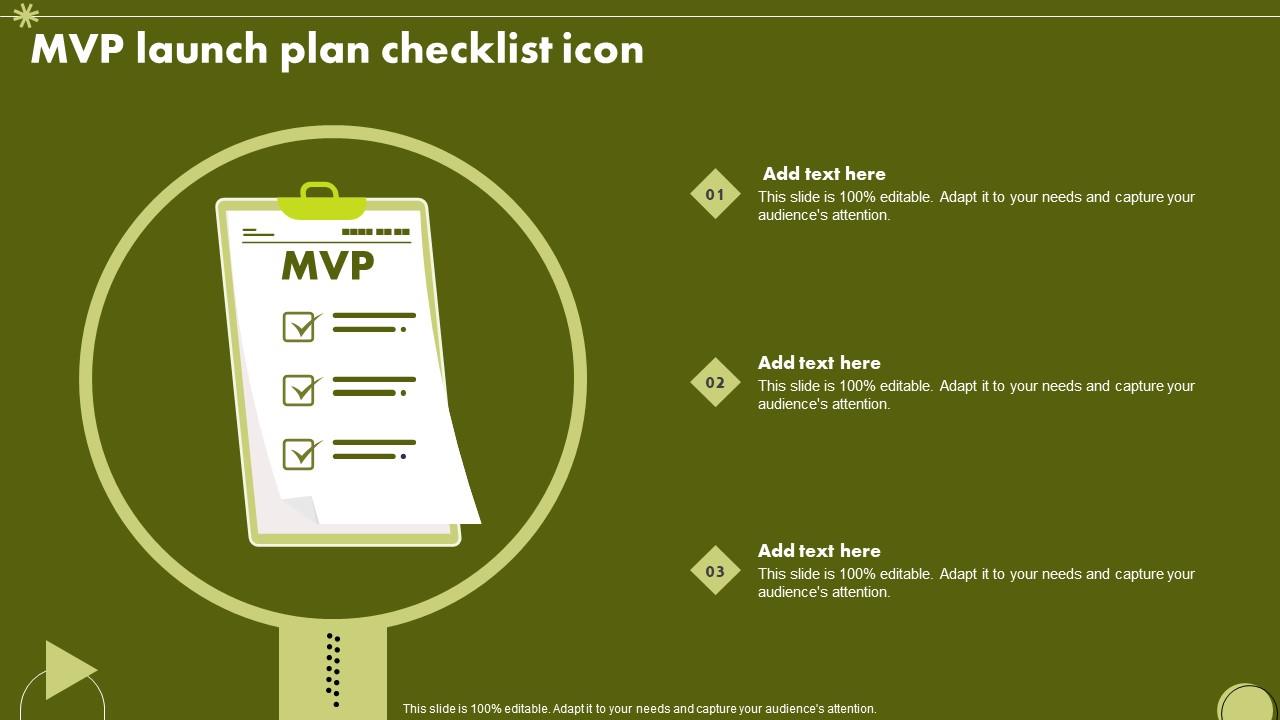 MVP launch plan checklist icon

MVP

01
Add text here
This slide is 100% editable. Adapt it to your needs and capture your audience's attention.

02
Add text here
This slide is 100% editable. Adapt it to your needs and capture your audience's attention.

03
Add text here
This slide is 100% editable. Adapt it to your needs and capture your audience's attention.

This slide is 100% editable. Adapt it to your needs and capture your audience's attention.